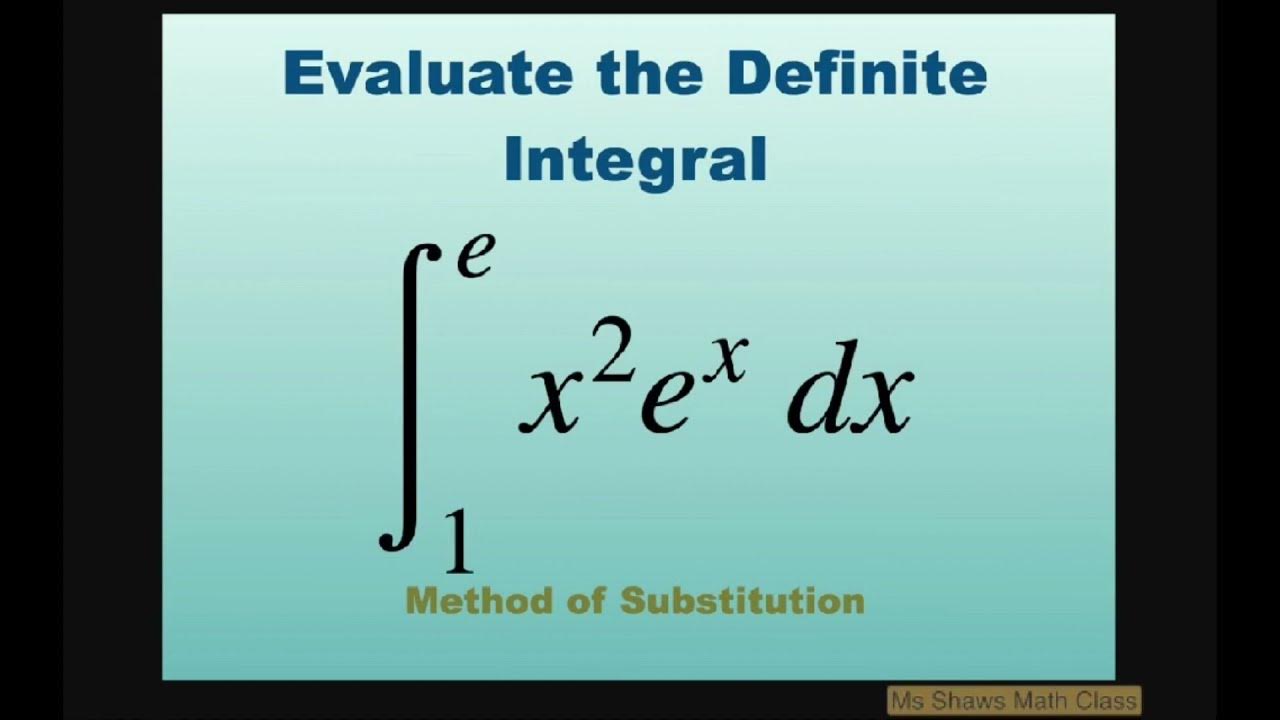 Evaluate the Definite Integral

$\int_{1}^{e} x^2 e^x \, dx$

Method of Substitution

Ms Shaws Math Class